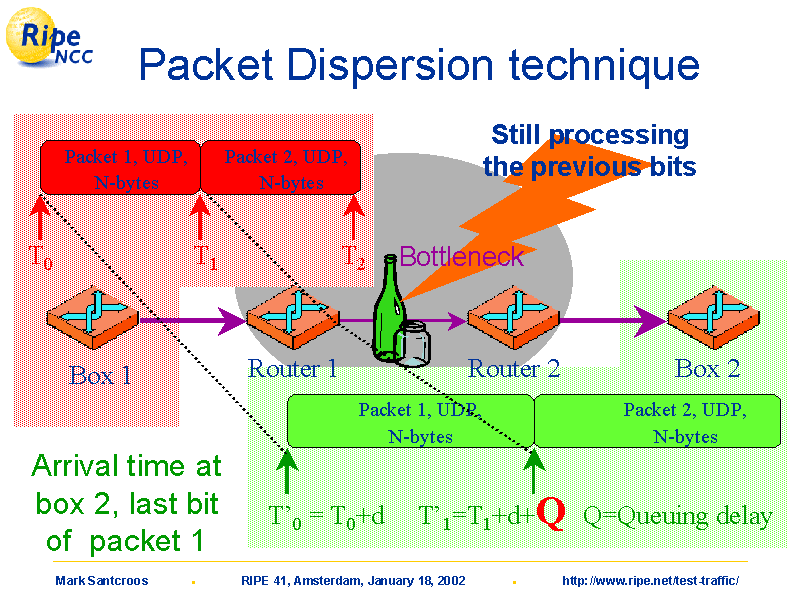 Ripe NCC

Packet Dispersion technique

Still processing the previous bits

Packet 1, UDP, N-bytes

Packet 2, UDP, N-bytes

$T_0$

$T_1$

$T_2$

Bottleneck

Box 1

Router 1

Router 2

Box 2

Packet 1, UDP, N-bytes

Packet 2, UDP, N-bytes

Arrival time at box 2, last bit of packet 1

$T'_0 = T_0+d$

$T'_1=T_1+d+Q$

Q=Queuing delay

Mark Santcroos

RIPE 41, Amsterdam, January 18, 2002

http://www.ripe.net/test-traffic/